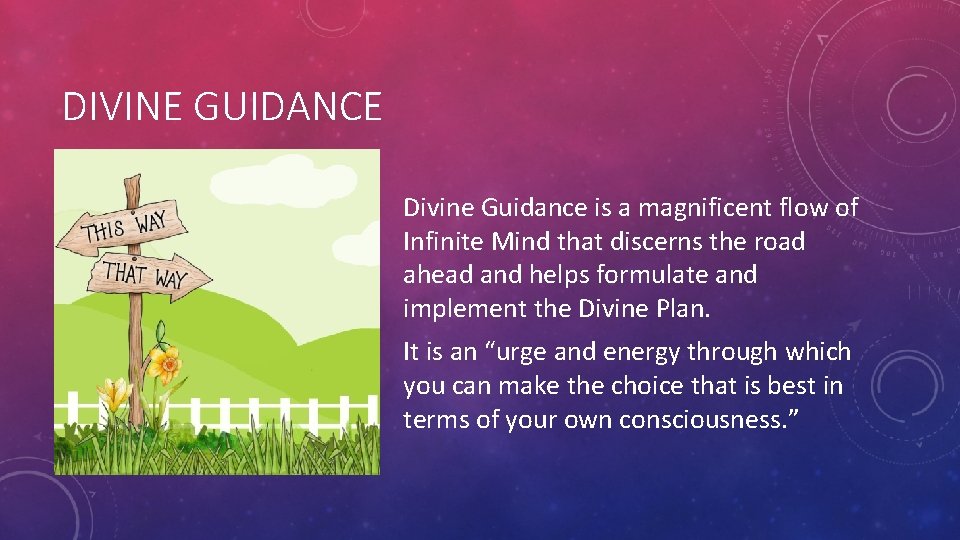 DIVINE GUIDANCE

THIS WAY

THAT WAY

Divine Guidance is a magnificent flow of Infinite Mind that discerns the road ahead and helps formulate and implement the Divine Plan.

It is an “urge and energy through which you can make the choice that is best in terms of your own consciousness.”